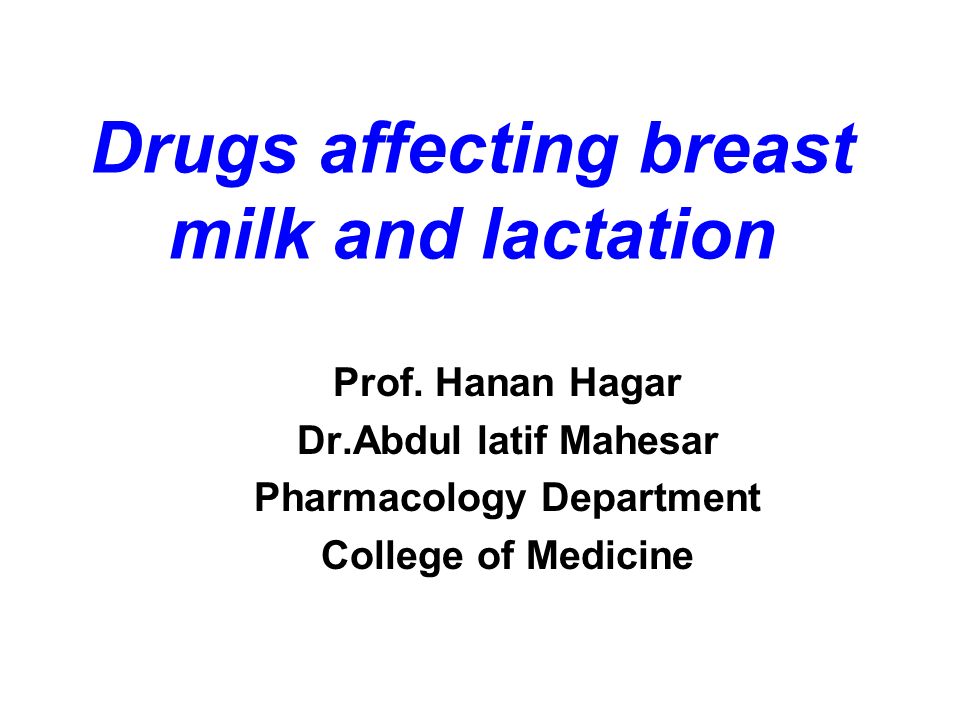 Drugs affecting breast milk and lactation

Prof. Hanan Hagar
Dr.Abdul latif Mahesar
Pharmacology Department
College of Medicine